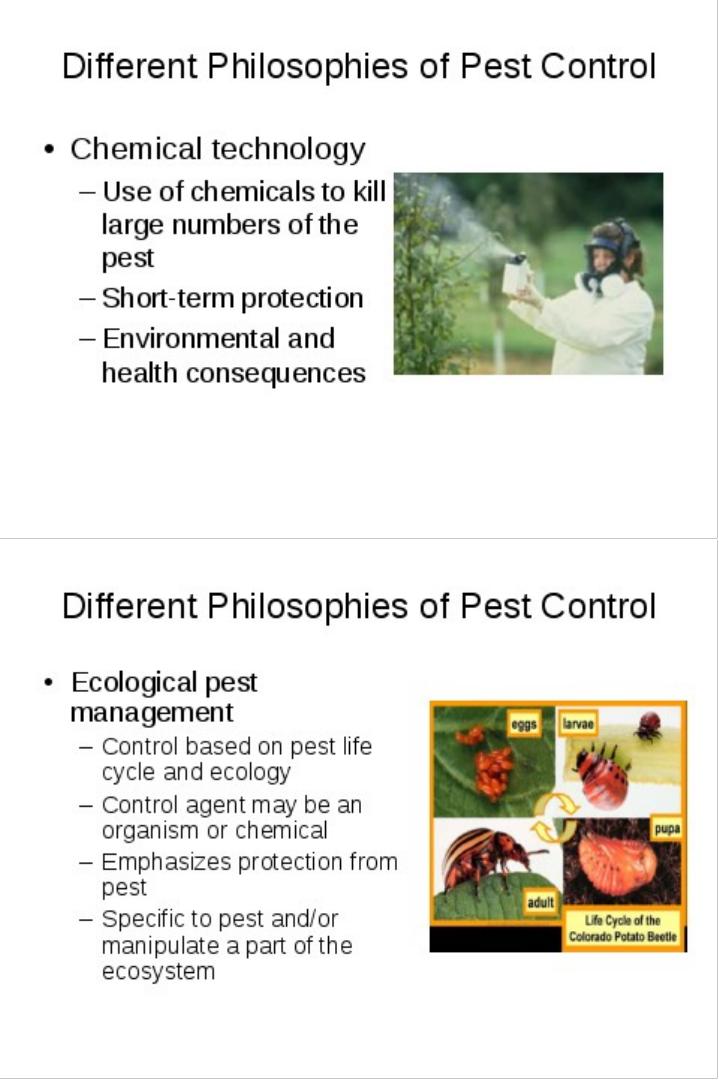 Different Philosophies of Pest Control

• Chemical technology
– Use of chemicals to kill large numbers of the pest
– Short-term protection
– Environmental and health consequences

Different Philosophies of Pest Control

• Ecological pest management
– Control based on pest life cycle and ecology
– Control agent may be an organism or chemical
– Emphasizes protection from pest
– Specific to pest and/or manipulate a part of the ecosystem

eggs
larvae
pupa
adult
Life Cycle of the Colorado Potato Beetle